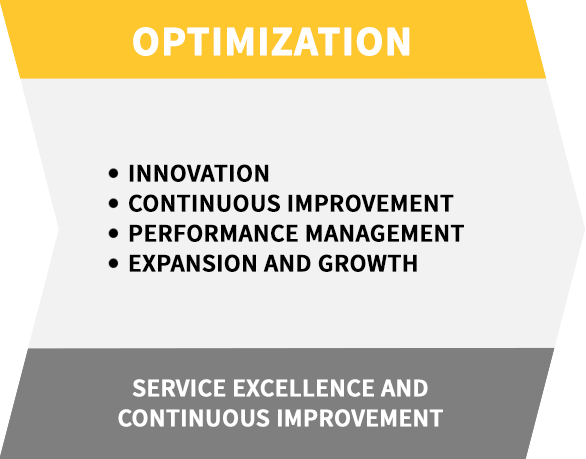 OPTIMIZATION

• INNOVATION
• CONTINUOUS IMPROVEMENT
• PERFORMANCE MANAGEMENT
• EXPANSION AND GROWTH

SERVICE EXCELLENCE AND CONTINUOUS IMPROVEMENT